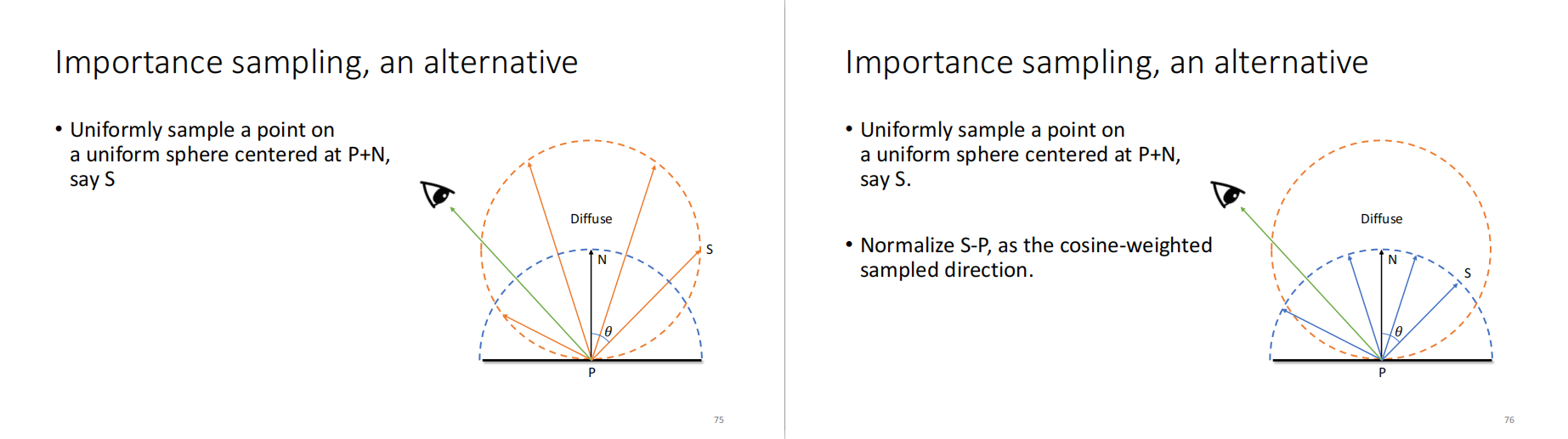 Importance sampling, an alternative

• Uniformly sample a point on a uniform sphere centered at P+N, say S

Diffuse

N

S

$\theta$

P

75

Importance sampling, an alternative

• Uniformly sample a point on a uniform sphere centered at P+N, say S.

• Normalize S-P, as the cosine-weighted sampled direction.

Diffuse

N

S

$\theta$

P

76